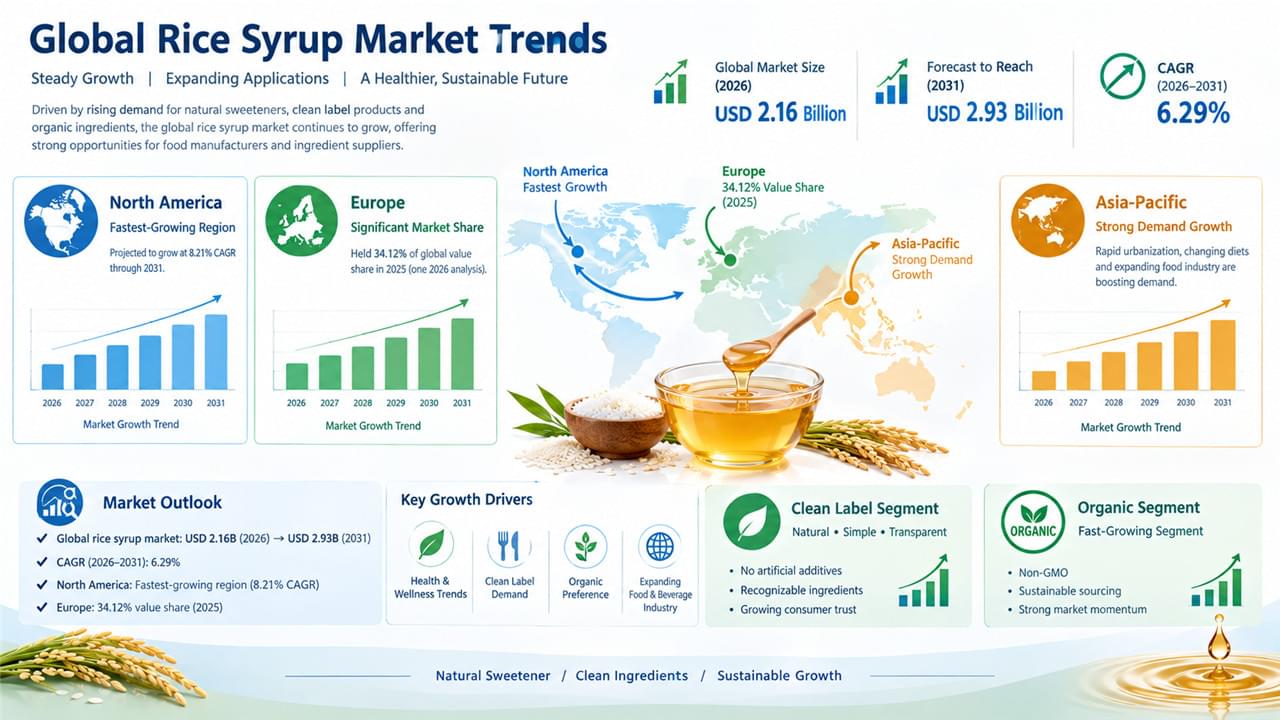 Global Rice Syrup Market Trends

Steady Growth | Expanding Applications | A Healthier, Sustainable Future

Driven by rising demand for natural sweeteners, clean label products and organic ingredients, the global rice syrup market continues to grow, offering strong opportunities for food manufacturers and ingredient suppliers.

Global Market Size (2026)
USD 2.16 Billion

Forecast to Reach (2031)
USD 2.93 Billion

CAGR (2026–2031)
6.29%

North America
Fastest-Growing Region
Projected to grow at 8.21% CAGR through 2031.

2026 2027 2028 2029 2030 2031
Market Growth Trend

Europe
Significant Market Share
Held 34.12% of global value share in 2025 (one 2026 analysis).

2026 2027 2028 2029 2030 2031
Market Growth Trend

North America
Fastest Growth

Europe
34.12% Value Share (2025)

Asia-Pacific
Strong Demand Growth

Asia-Pacific
Strong Demand Growth
Rapid urbanization, changing diets and expanding food industry are boosting demand.

2026 2027 2028 2029 2030 2031
Market Growth Trend

Market Outlook
✓ Global rice syrup market: USD 2.16B (2026) → USD 2.93B (2031)
✓ CAGR (2026–2031): 6.29%
✓ North America: Fastest-growing region (8.21% CAGR)
✓ Europe: 34.12% value share (2025)

Key Growth Drivers
Health & Wellness Trends
Clean Label Demand
Organic Preference
Expanding Food & Beverage Industry

Clean Label Segment
Natural • Simple • Transparent
• No artificial additives
• Recognizable ingredients
• Growing consumer trust

ORGANIC
Organic Segment
Fast-Growing Segment
• Non-GMO
• Sustainable sourcing
• Strong market momentum

Natural Sweetener / Clean Ingredients / Sustainable Growth